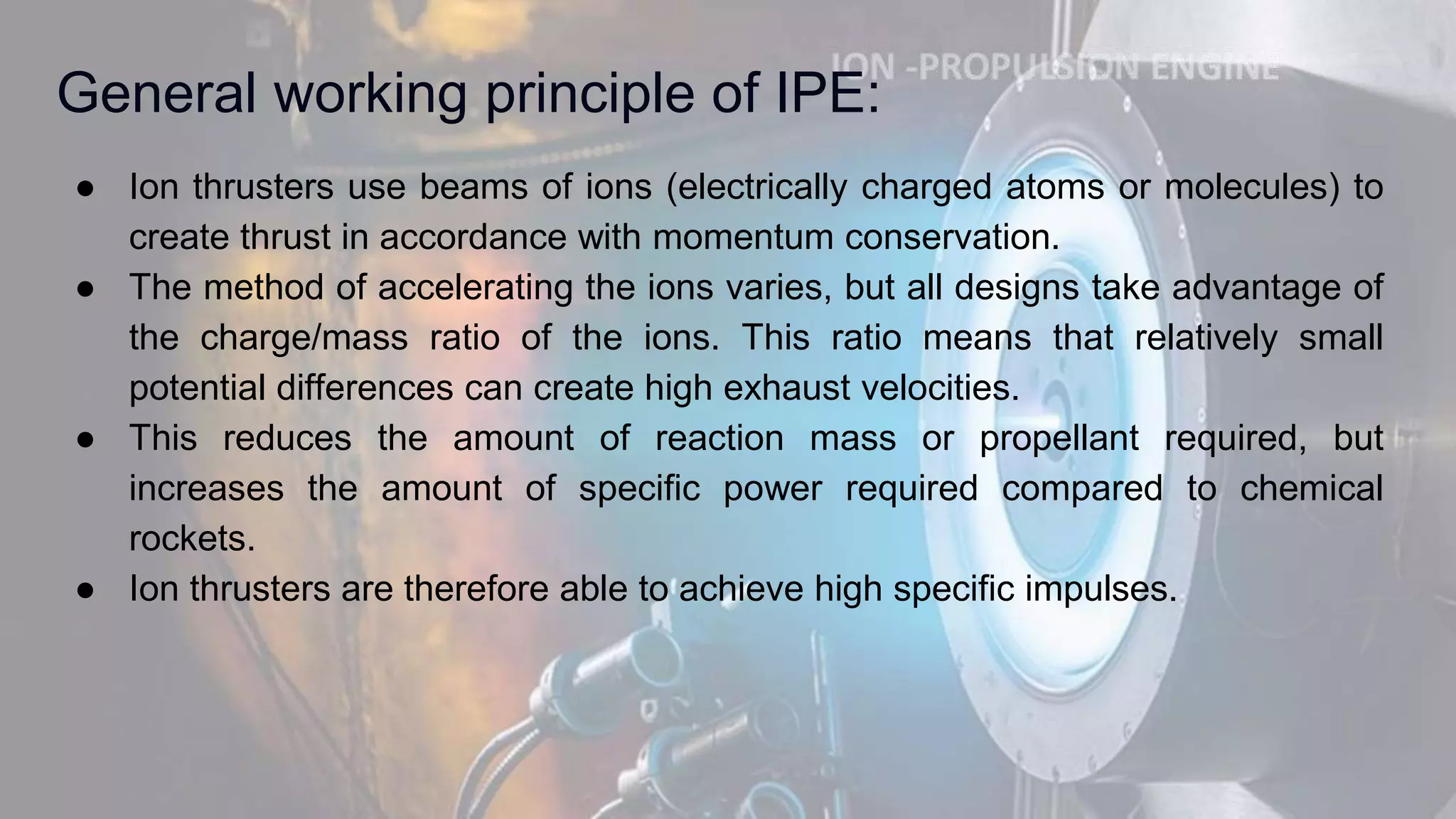 ION -PROPULSION ENGINE

General working principle of IPE:

● Ion thrusters use beams of ions (electrically charged atoms or molecules) to create thrust in accordance with momentum conservation.
● The method of accelerating the ions varies, but all designs take advantage of the charge/mass ratio of the ions. This ratio means that relatively small potential differences can create high exhaust velocities.
● This reduces the amount of reaction mass or propellant required, but increases the amount of specific power required compared to chemical rockets.
● Ion thrusters are therefore able to achieve high specific impulses.